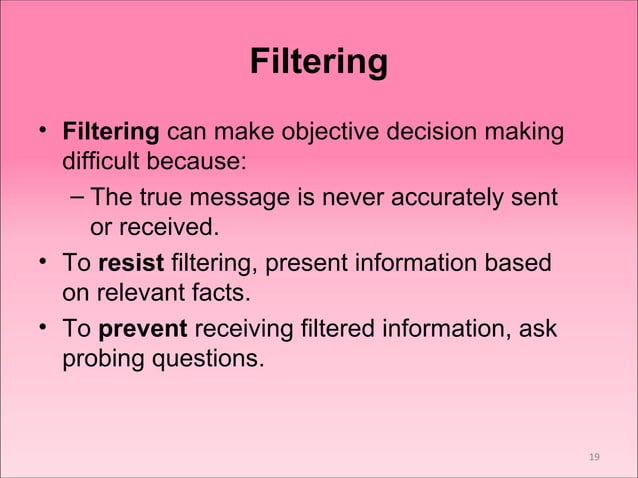 Filtering

• Filtering can make objective decision making difficult because:
– The true message is never accurately sent or received.
• To resist filtering, present information based on relevant facts.
• To prevent receiving filtered information, ask probing questions.

19